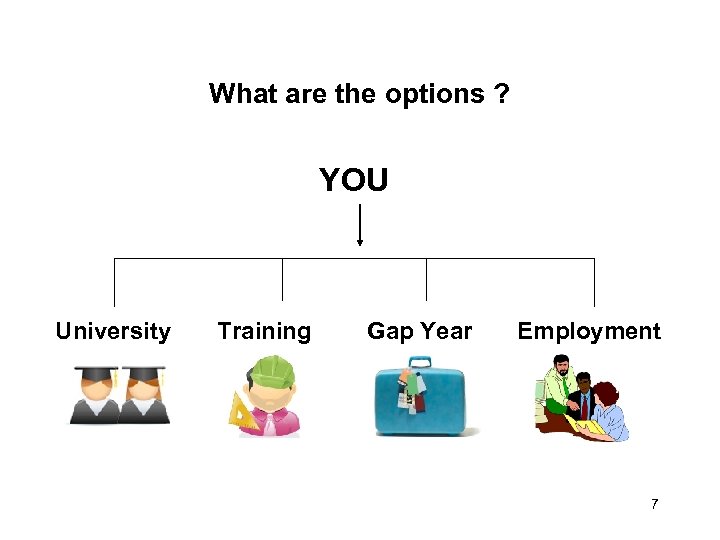 What are the options ?

YOU

University

Training

Gap Year

Employment

7